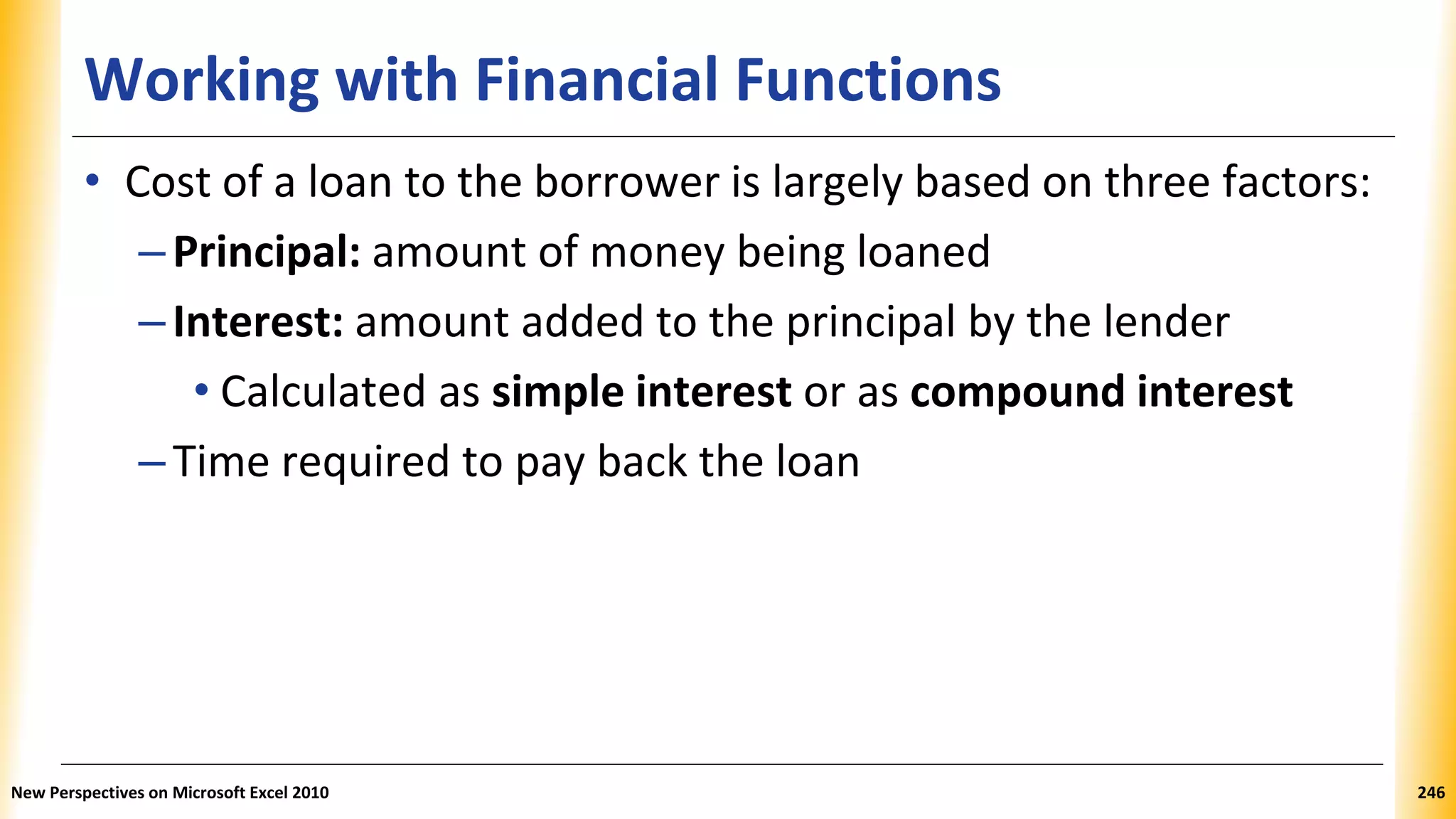 Working with Financial Functions

• Cost of a loan to the borrower is largely based on three factors:

– Principal: amount of money being loaned

– Interest: amount added to the principal by the lender

• Calculated as simple interest or as compound interest

– Time required to pay back the loan

New Perspectives on Microsoft Excel 2010

246